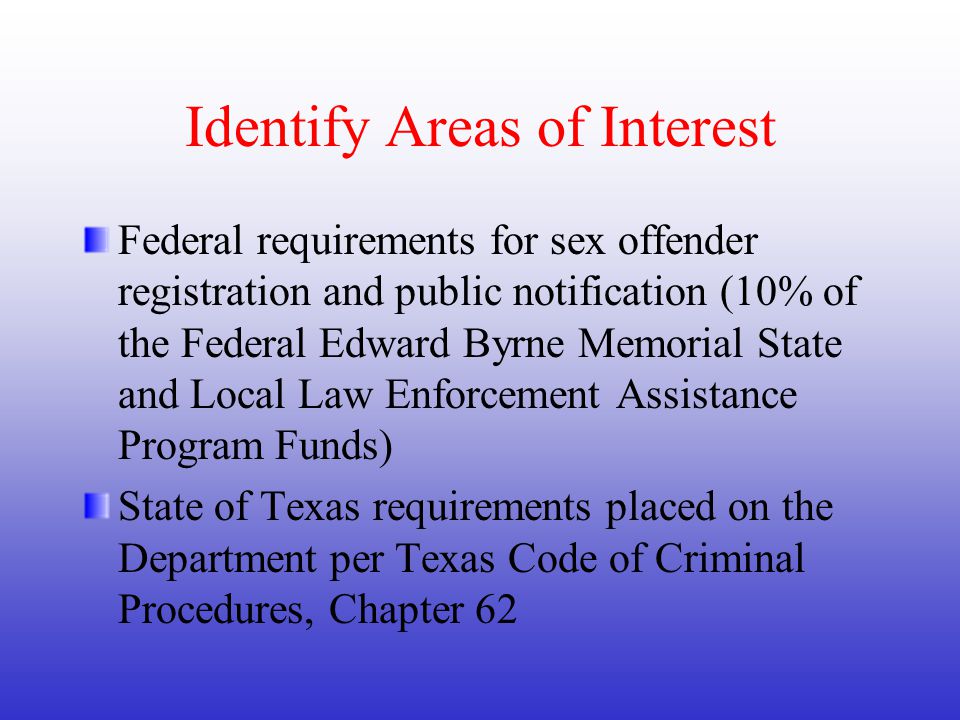 Identify Areas of Interest

Federal requirements for sex offender registration and public notification (10% of the Federal Edward Byrne Memorial State and Local Law Enforcement Assistance Program Funds)

State of Texas requirements placed on the Department per Texas Code of Criminal Procedures, Chapter 62